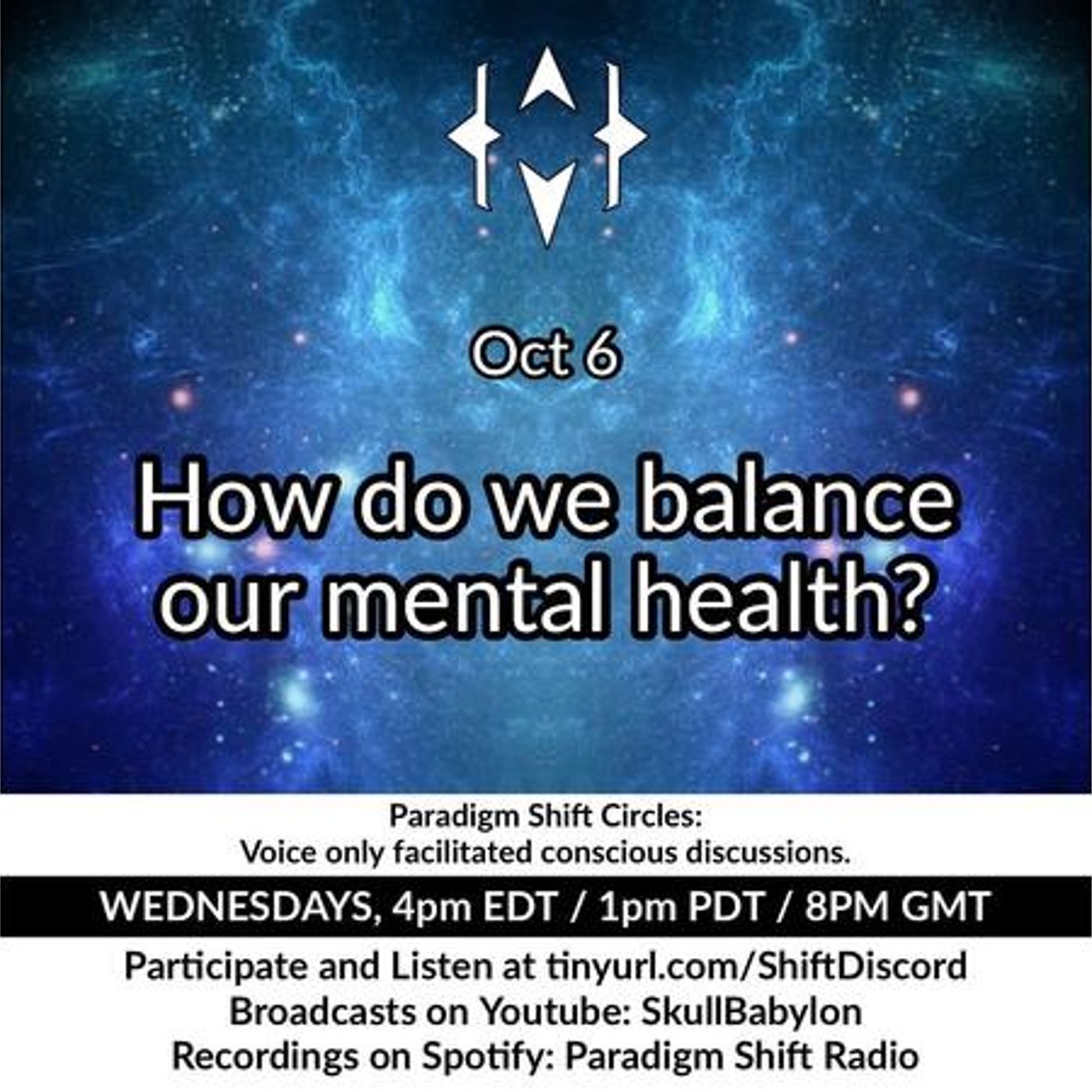 Oct 6

How do we balance our mental health?

Paradigm Shift Circles:
Voice only facilitated conscious discussions.

WEDNESDAYS, 4pm EDT / 1pm PDT / 8PM GMT

Participate and Listen at tinyurl.com/ShiftDiscord
Broadcasts on Youtube: SkullBabylon
Recordings on Spotify: Paradigm Shift Radio